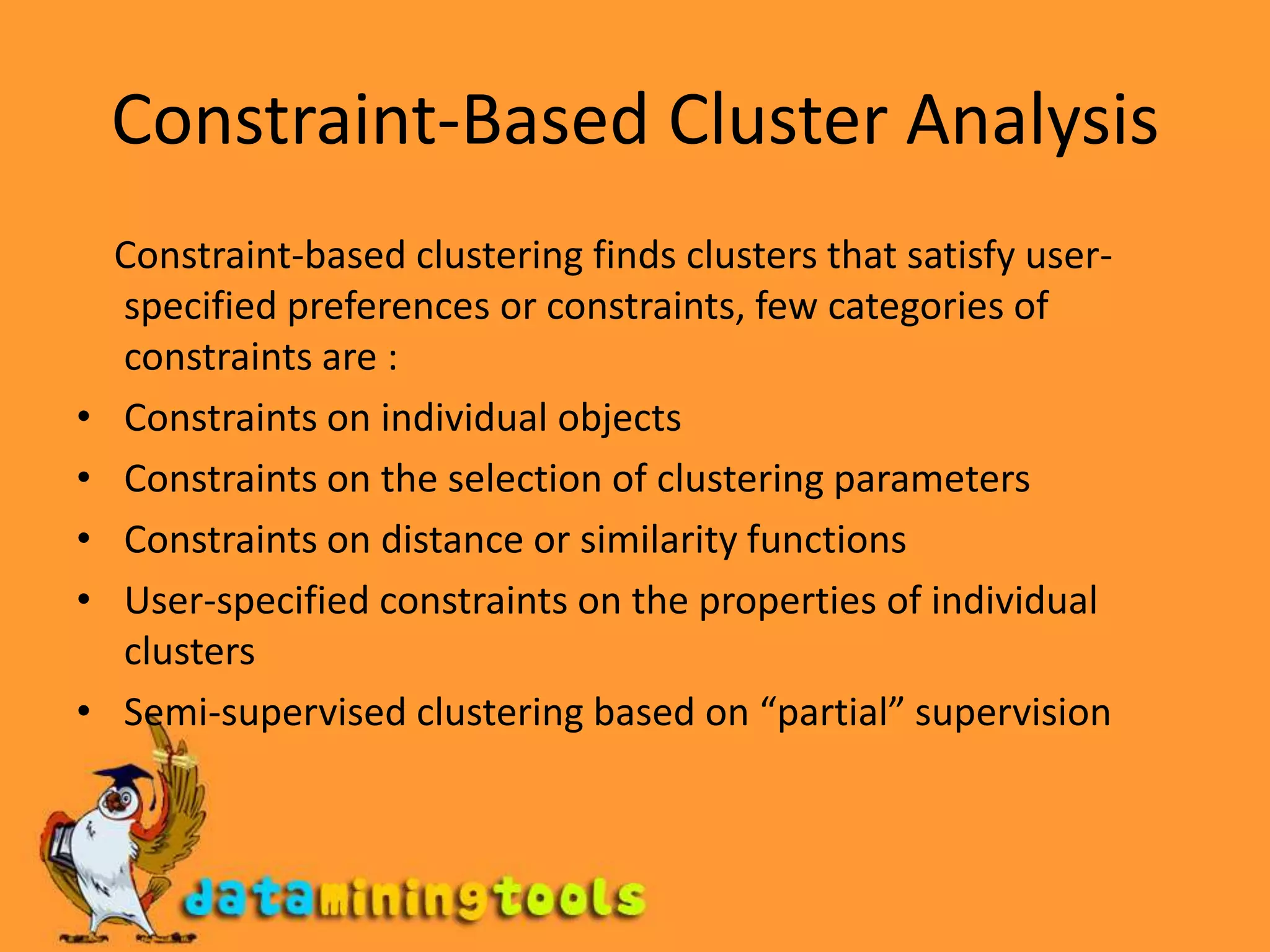 Constraint-Based Cluster Analysis

Constraint-based clustering finds clusters that satisfy user-specified preferences or constraints, few categories of constraints are :

• Constraints on individual objects
• Constraints on the selection of clustering parameters
• Constraints on distance or similarity functions
• User-specified constraints on the properties of individual clusters
• Semi-supervised clustering based on “partial” supervision

dataminingtools